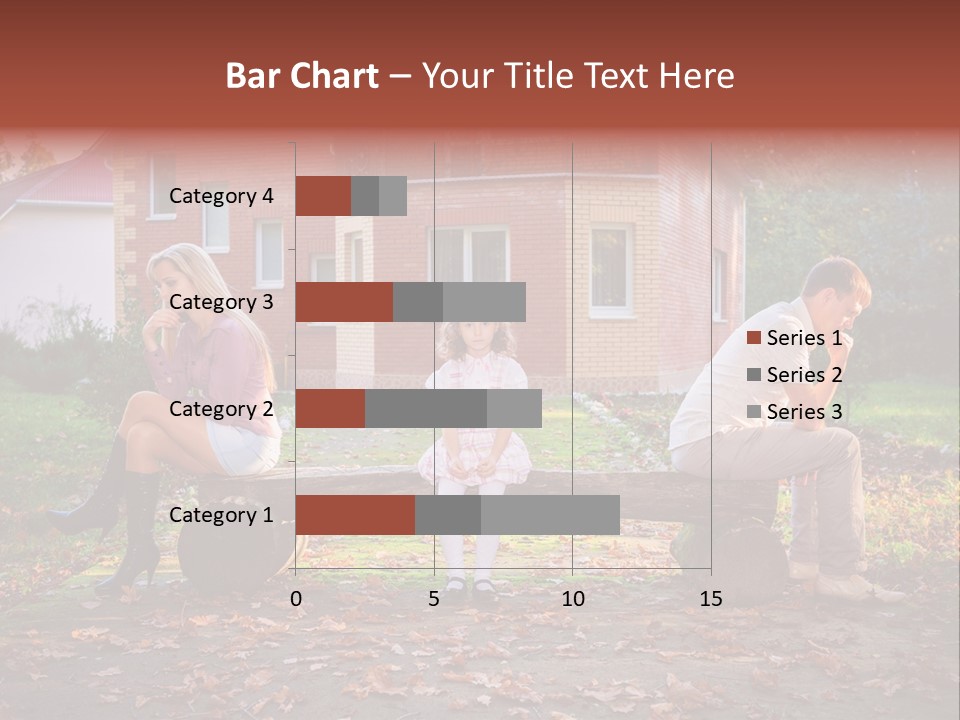 Bar Chart – Your Title Text Here

Category 4
Category 3
Category 2
Category 1

0
5
10
15

Series 1
Series 2
Series 3